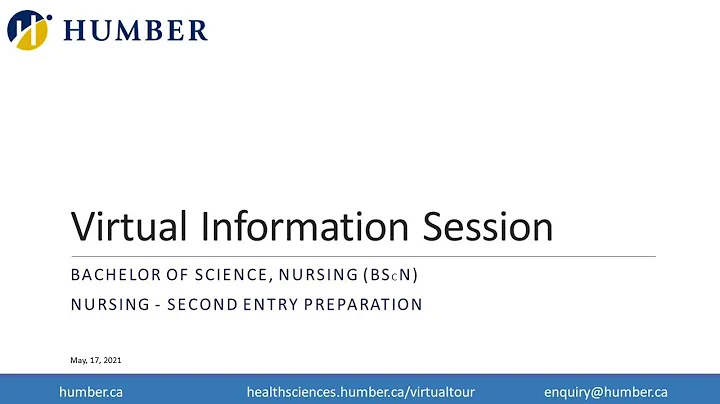 HUMBER

Virtual Information Session

BACHELOR OF SCIENCE, NURSING (BScN)

NURSING - SECOND ENTRY PREPARATION

May, 17, 2021

humber.ca healthsciences.humber.ca/virtualtour enquiry@humber.ca